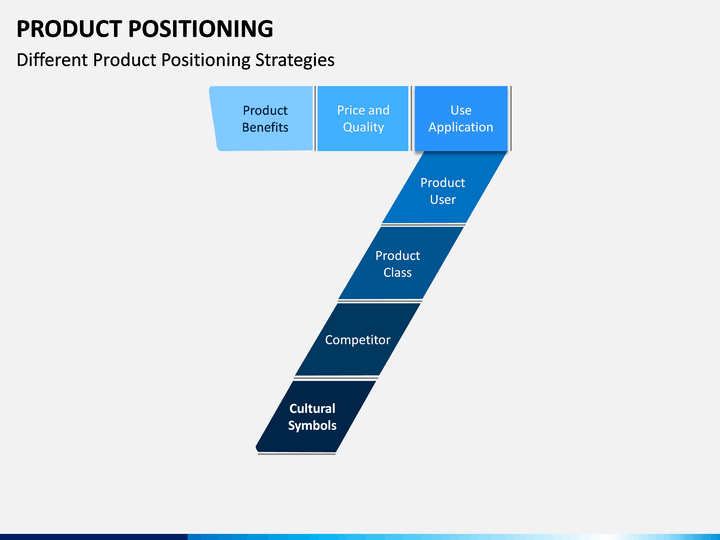 PRODUCT POSITIONING

Different Product Positioning Strategies

Product Benefits

Price and Quality

Use Application

Product User

Product Class

Competitor

Cultural Symbols